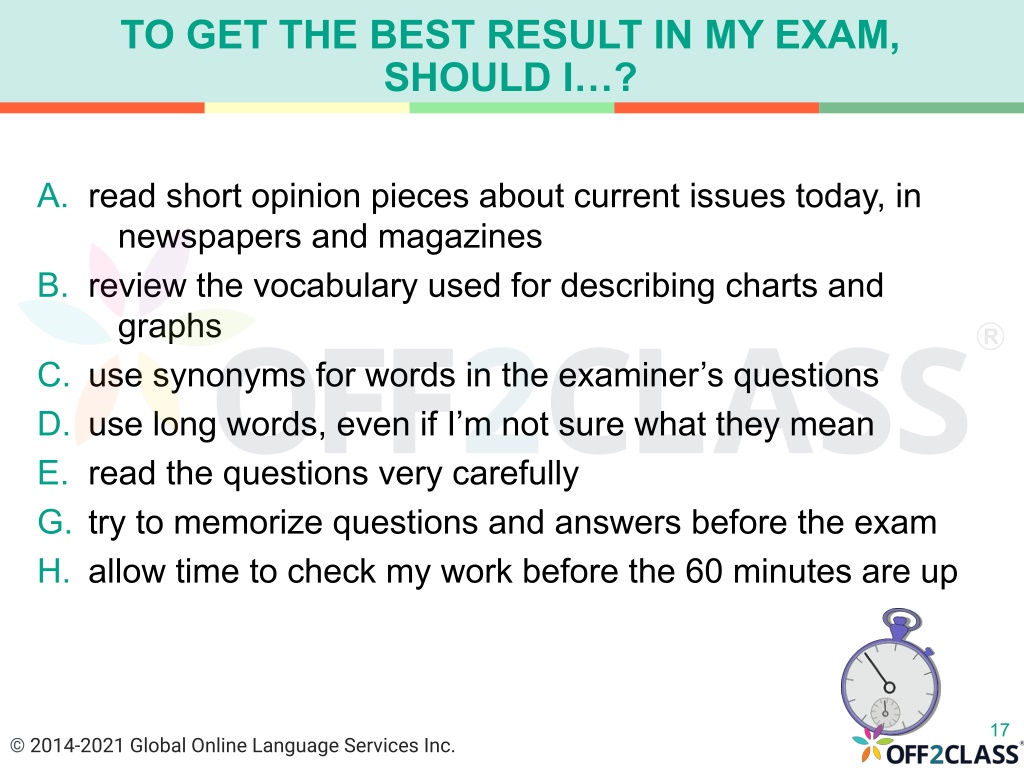 TO GET THE BEST RESULT IN MY EXAM, SHOULD I…?

A. read short opinion pieces about current issues today, in newspapers and magazines
B. review the vocabulary used for describing charts and graphs
C. use synonyms for words in the examiner's questions
D. use long words, even if I'm not sure what they mean
E. read the questions very carefully
G. try to memorize questions and answers before the exam
H. allow time to check my work before the 60 minutes are up

OFF2CLASS®

17

© 2014-2021 Global Online Language Services Inc.

OFF2CLASS®